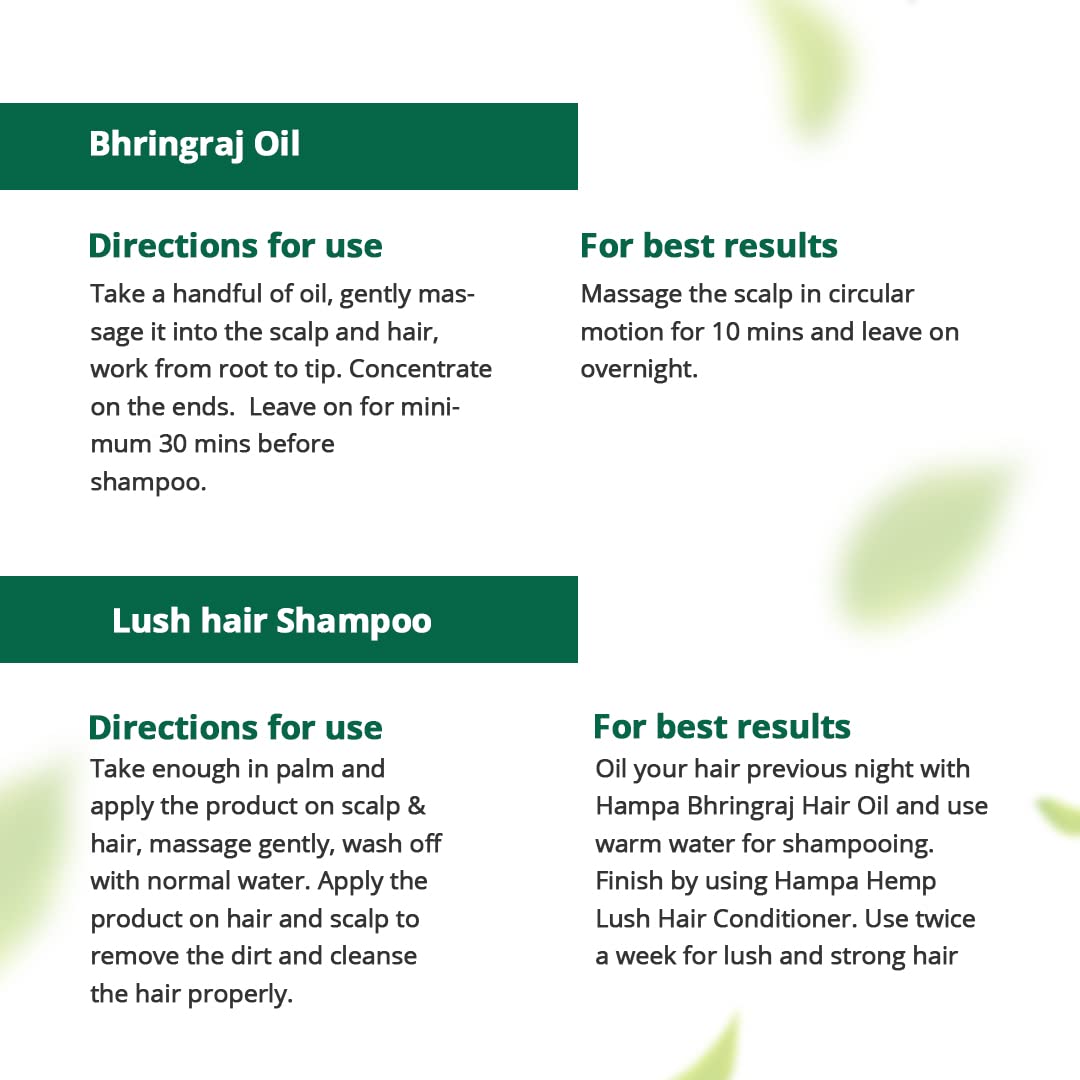 Bhringraj Oil

Directions for use

Take a handful of oil, gently massage it into the scalp and hair, work from root to tip. Concentrate on the ends. Leave on for minimum 30 mins before shampoo.

For best results

Massage the scalp in circular motion for 10 mins and leave on overnight.

Lush hair Shampoo

Directions for use

Take enough in palm and apply the product on scalp & hair, massage gently, wash off with normal water. Apply the product on hair and scalp to remove the dirt and cleanse the hair properly.

For best results

Oil your hair previous night with Hampa Bhringraj Hair Oil and use warm water for shampooing. Finish by using Hampa Hemp Lush Hair Conditioner. Use twice a week for lush and strong hair